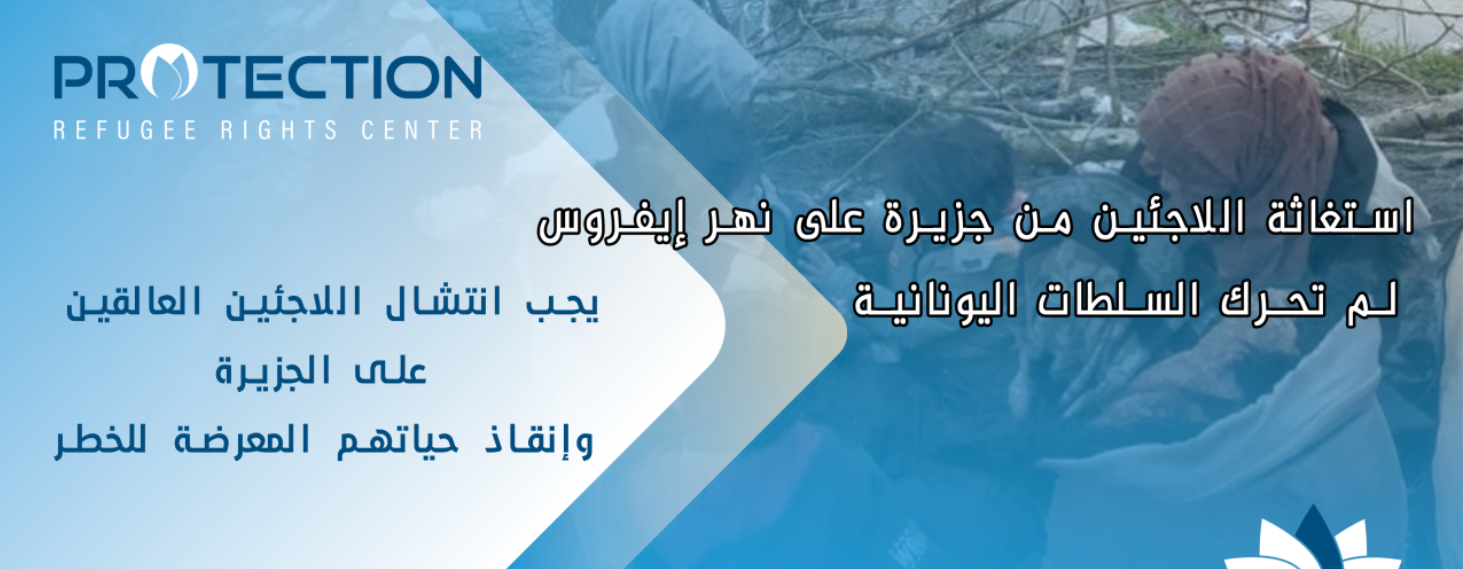 PROTECTION
REFUGEE RIGHTS CENTER

استغاثة اللاجئين من جزيرة على نهر إيفروس
لم تحرك السلطات اليونانية

يجب انتشال اللاجئين العالقين
على الجزيرة
وإنقاذ حياتهم المعرضة للخطر